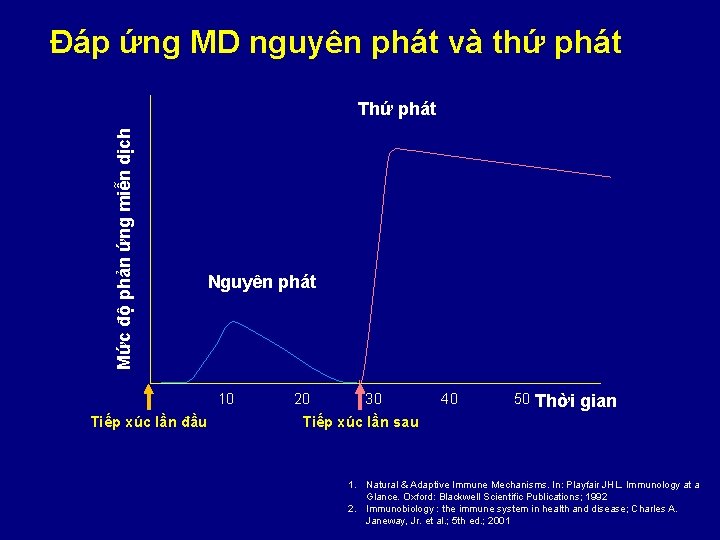 Đáp ứng MD nguyên phát và thứ phát

Thứ phát

Mức độ phản ứng miễn dịch

Nguyên phát

10
20
30
40
50 Thời gian

Tiếp xúc lần đầu
Tiếp xúc lần sau

1. Natural & Adaptive Immune Mechanisms. In: Playfair JHL. Immunology at a Glance. Oxford: Blackwell Scientific Publications; 1992
2. Immunobiology : the immune system in health and disease; Charles A. Janeway, Jr. et al.; 5th ed.; 2001